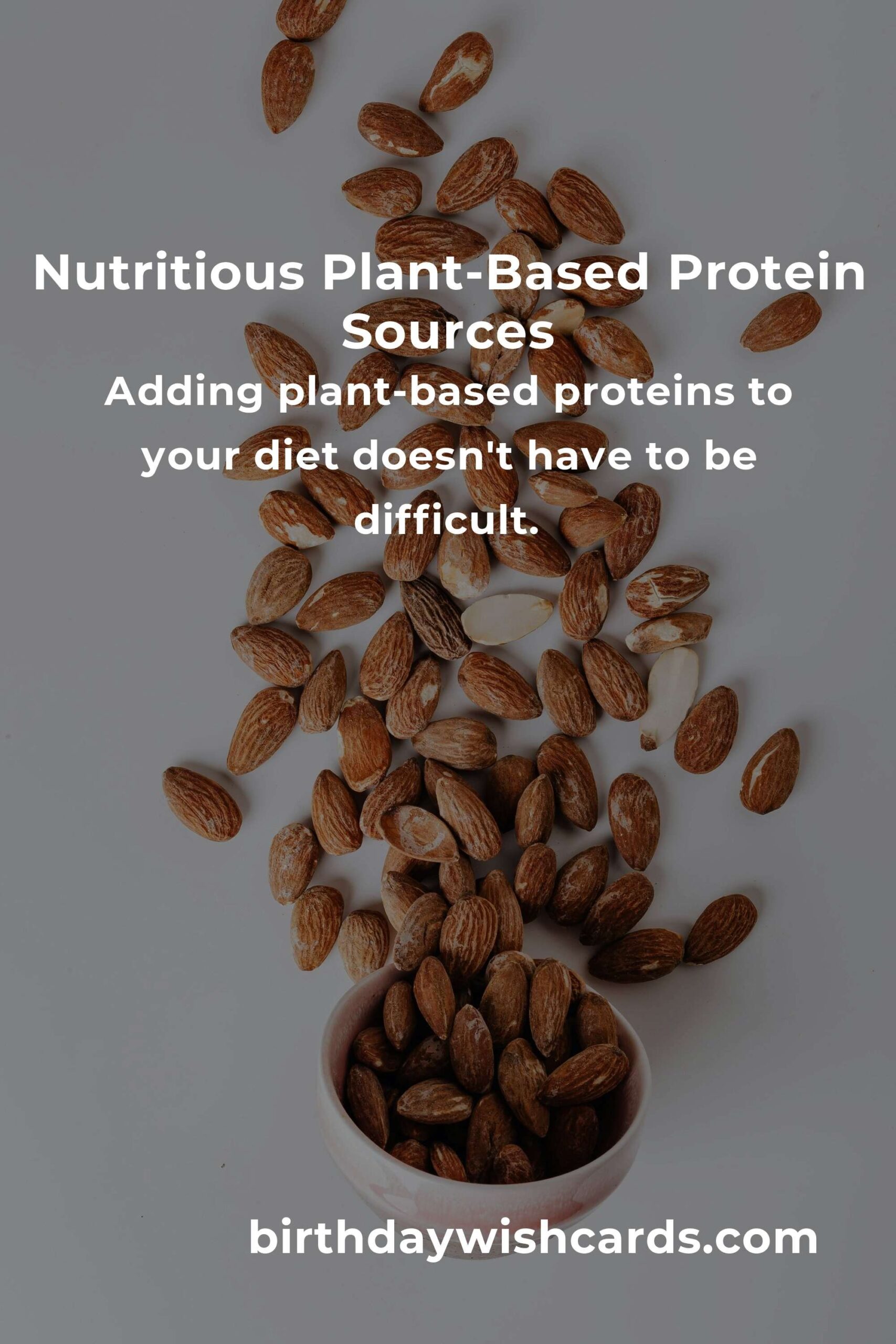 Nutritious Plant-Based Protein Sources

Adding plant-based proteins to your diet doesn't have to be difficult.

birthdaywishcards.com